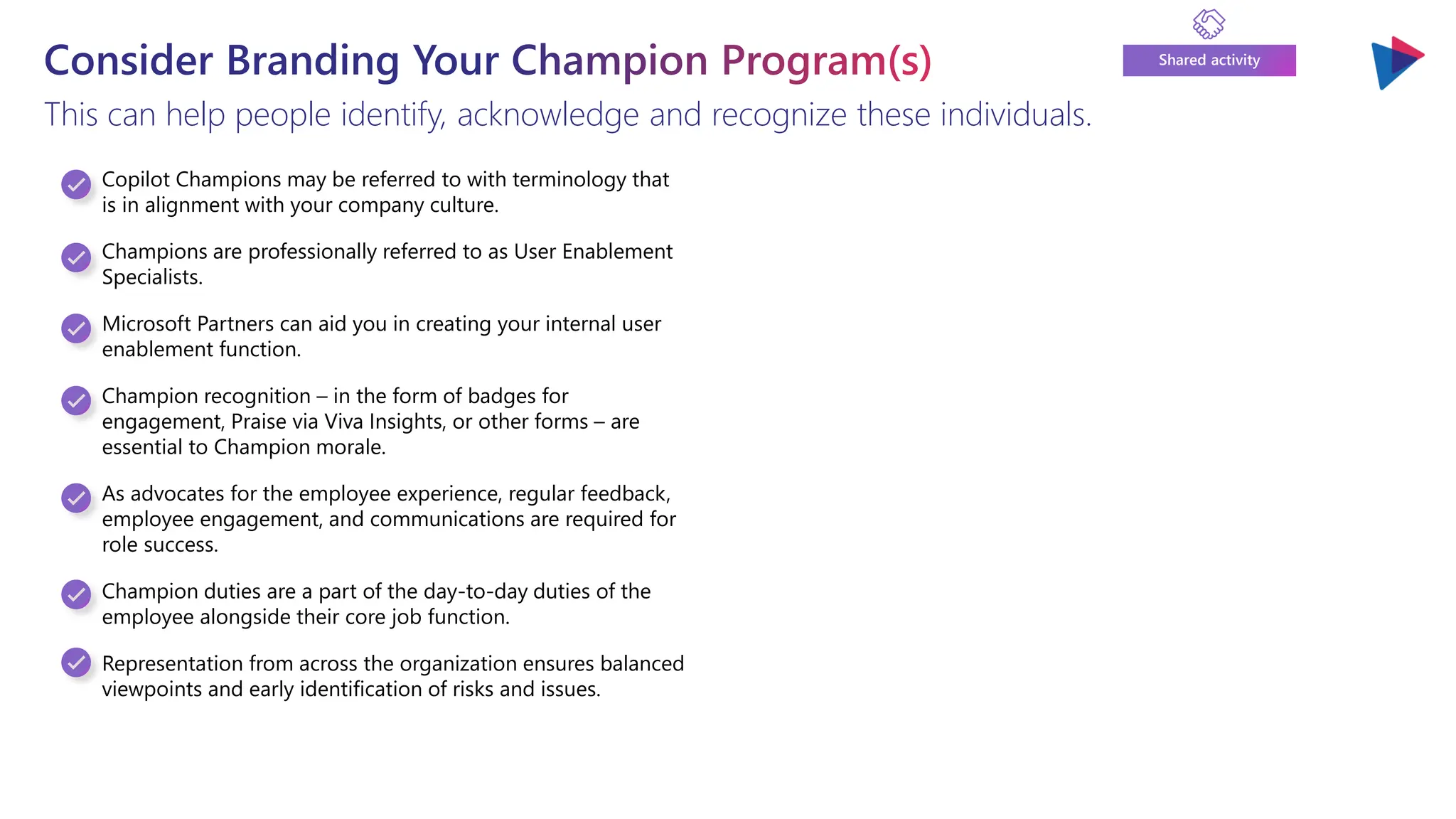 Consider Branding Your Champion Program(s)

Shared activity

This can help people identify, acknowledge and recognize these individuals.

Copilot Champions may be referred to with terminology that is in alignment with your company culture.

Champions are professionally referred to as User Enablement Specialists.

Microsoft Partners can aid you in creating your internal user enablement function.

Champion recognition – in the form of badges for engagement, Praise via Viva Insights, or other forms – are essential to Champion morale.

As advocates for the employee experience, regular feedback, employee engagement, and communications are required for role success.

Champion duties are a part of the day-to-day duties of the employee alongside their core job function.

Representation from across the organization ensures balanced viewpoints and early identification of risks and issues.